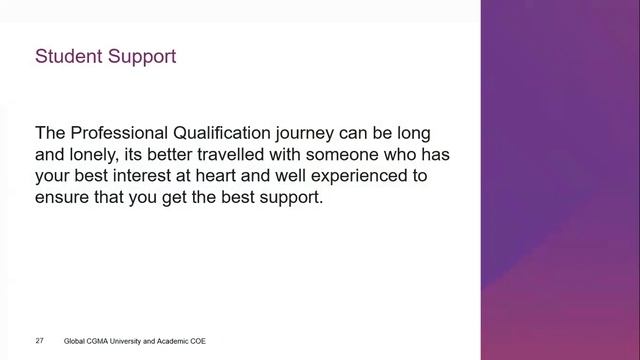 Student Support

The Professional Qualification journey can be long and lonely, its better travelled with someone who has your best interest at heart and well experienced to ensure that you get the best support.

27 Global CGMA University and Academic COE